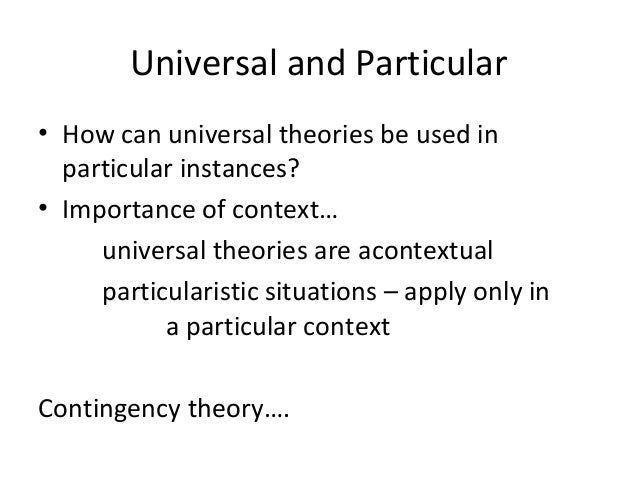 Universal and Particular

• How can universal theories be used in particular instances?
• Importance of context…

universal theories are acontextual

particularistic situations – apply only in a particular context

Contingency theory….